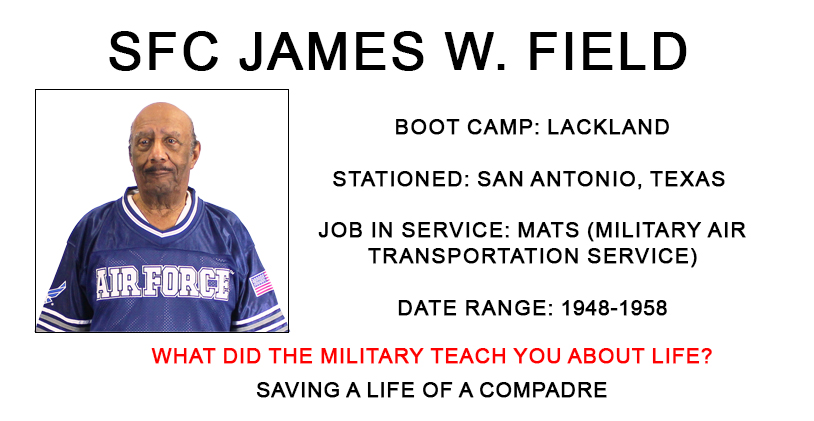 SFC JAMES W. FIELD

AIR FORCE

BOOT CAMP: LACKLAND

STATIONED: SAN ANTONIO, TEXAS

JOB IN SERVICE: MATS (MILITARY AIR TRANSPORTATION SERVICE)

DATE RANGE: 1948-1958

WHAT DID THE MILITARY TEACH YOU ABOUT LIFE?

SAVING A LIFE OF A COMPADRE